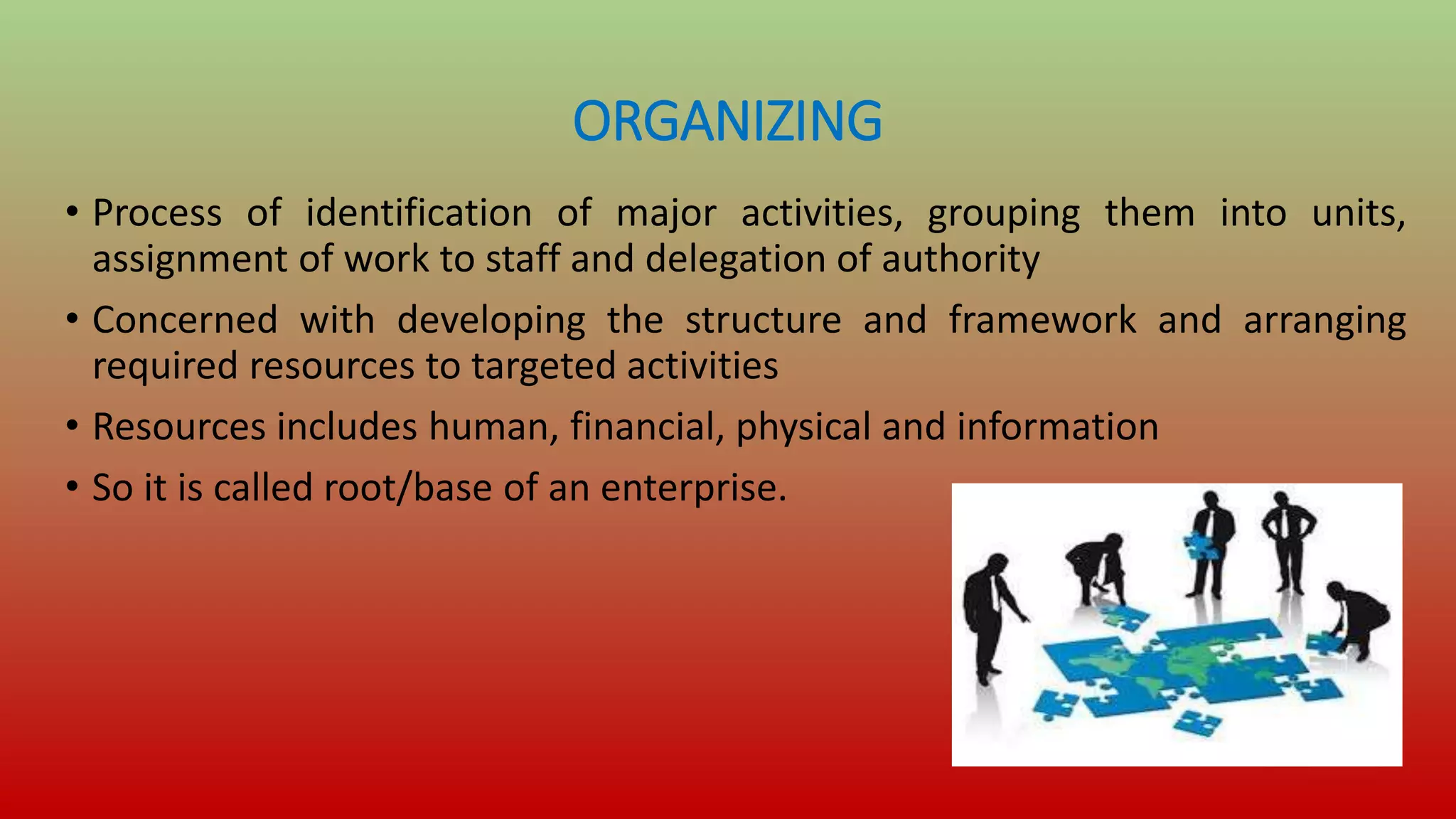 ORGANIZING

• Process of identification of major activities, grouping them into units, assignment of work to staff and delegation of authority

• Concerned with developing the structure and framework and arranging required resources to targeted activities

• Resources includes human, financial, physical and information

• So it is called root/base of an enterprise.